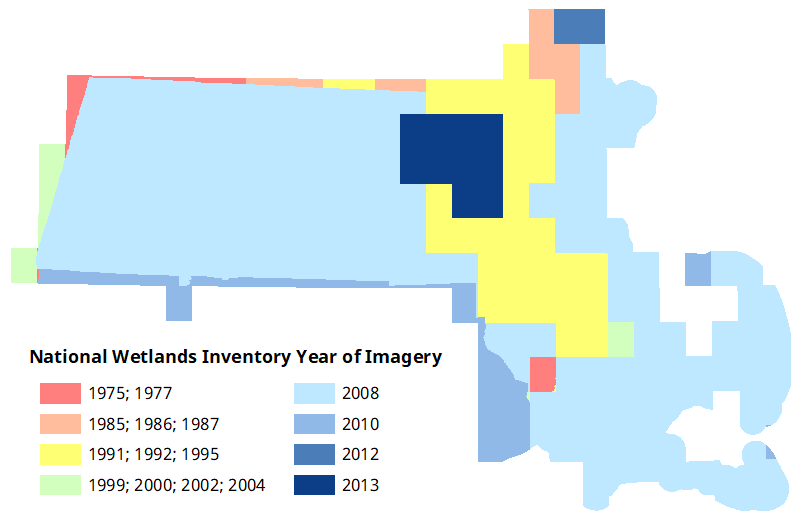 National Wetlands Inventory Year of Imagery

1975; 1977
1985; 1986; 1987
1991; 1992; 1995
1999; 2000; 2002; 2004
2008
2010
2012
2013